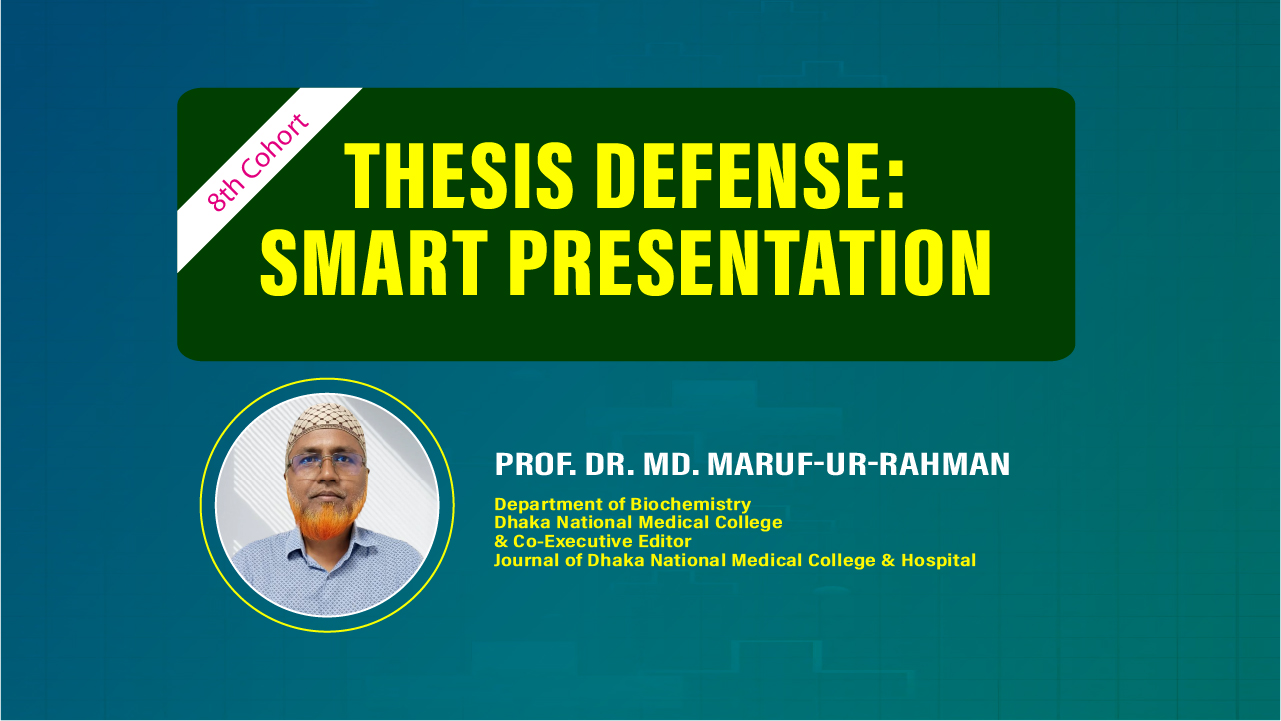 8th Cohort

THESIS DEFENSE:
SMART PRESENTATION

PROF. DR. MD. MARUF-UR-RAHMAN

Department of Biochemistry
Dhaka National Medical College
& Co-Executive Editor
Journal of Dhaka National Medical College & Hospital